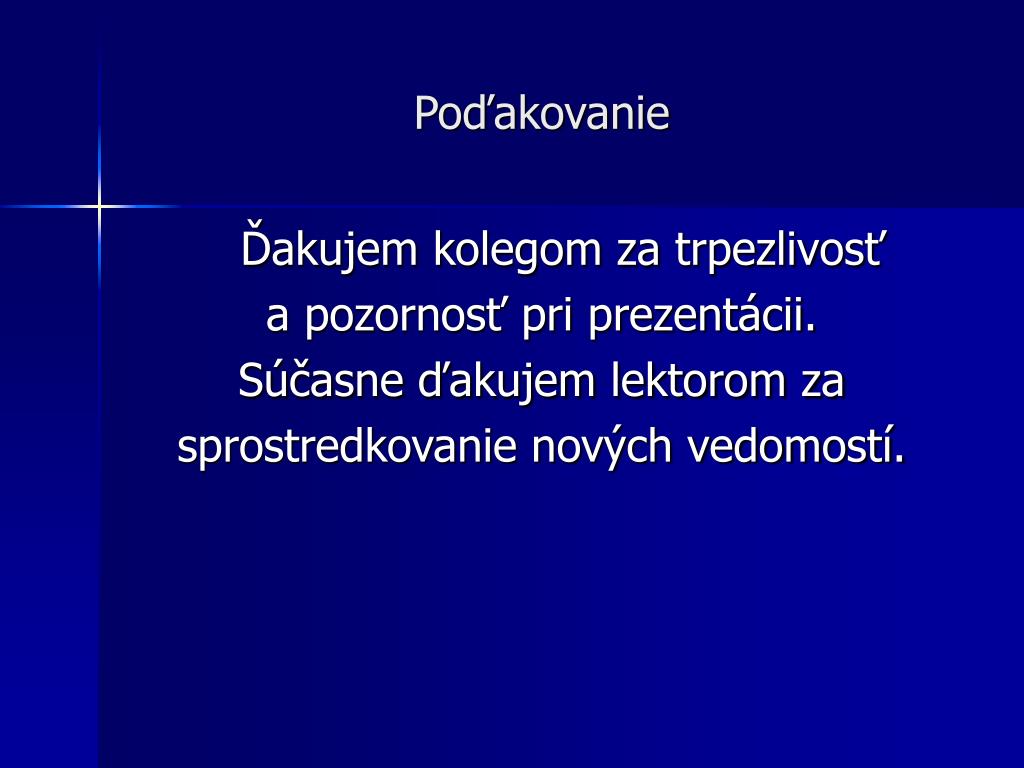 Poďakovanie

Ďakujem kolegom za trpezlivosť a pozornosť pri prezentácii. Súčasne ďakujem lektorom za sprostredkovanie nových vedomostí.